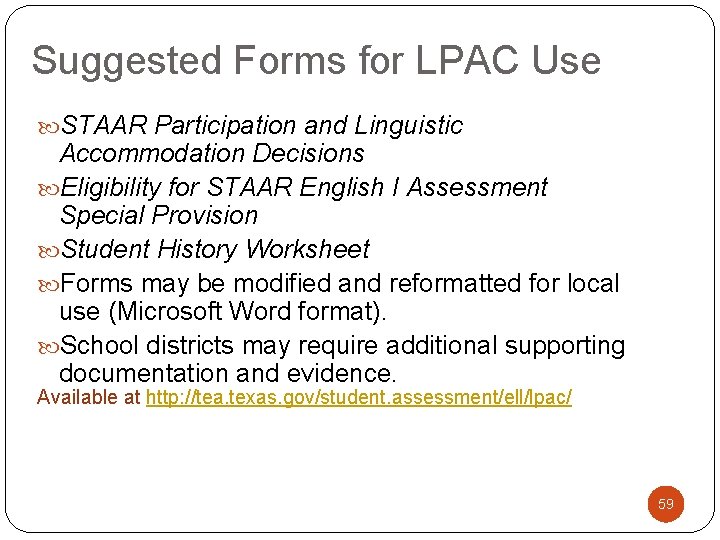 Suggested Forms for LPAC Use

STAAR Participation and Linguistic Accommodation Decisions

Eligibility for STAAR English I Assessment Special Provision

Student History Worksheet

Forms may be modified and reformatted for local use (Microsoft Word format).

School districts may require additional supporting documentation and evidence.

Available at http://tea.texas.gov/student.assessment/ell/lpac/

59